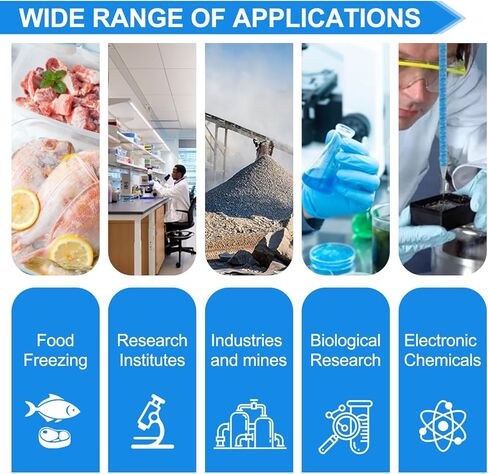 WIDE RANGE OF APPLICATIONS

Food Freezing

Research Institutes

Industries and mines

Biological Research

Electronic Chemicals